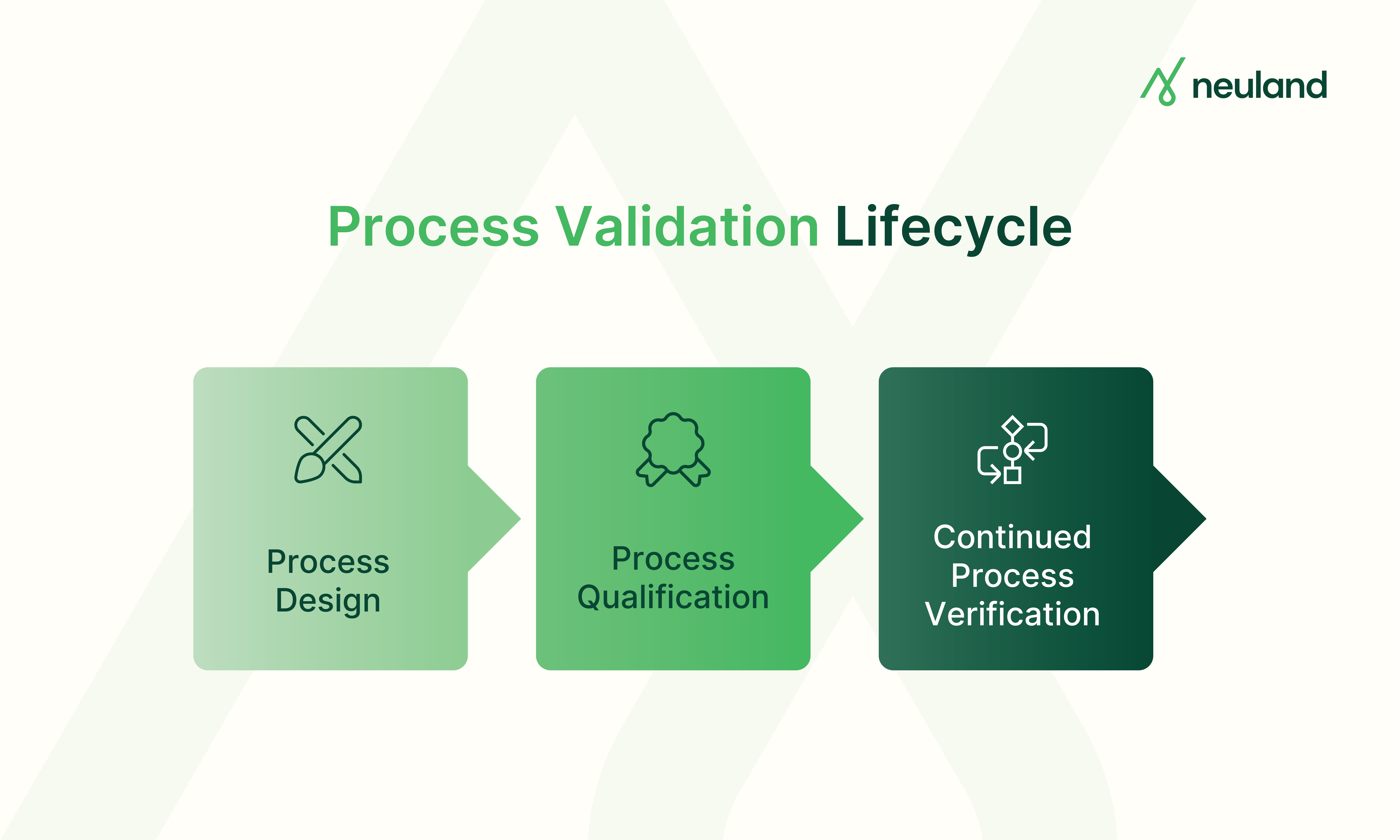 neuland

Process Validation Lifecycle

Process Design

Process Qualification

Continued Process Verification